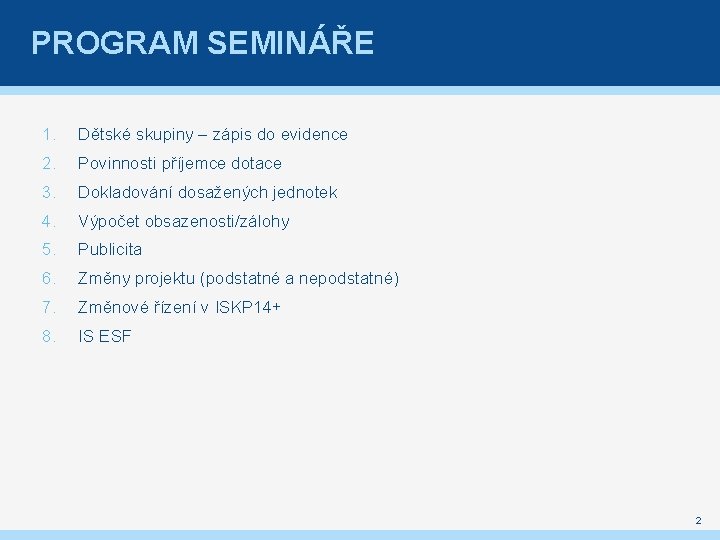 PROGRAM SEMINÁŘE

1. Dětské skupiny – zápis do evidence
2. Povinnosti příjemce dotace
3. Dokladování dosažených jednotek
4. Výpočet obsazenosti/zálohy
5. Publicita
6. Změny projektu (podstatné a nepodstatné)
7. Změnové řízení v ISKP14+
8. IS ESF

2